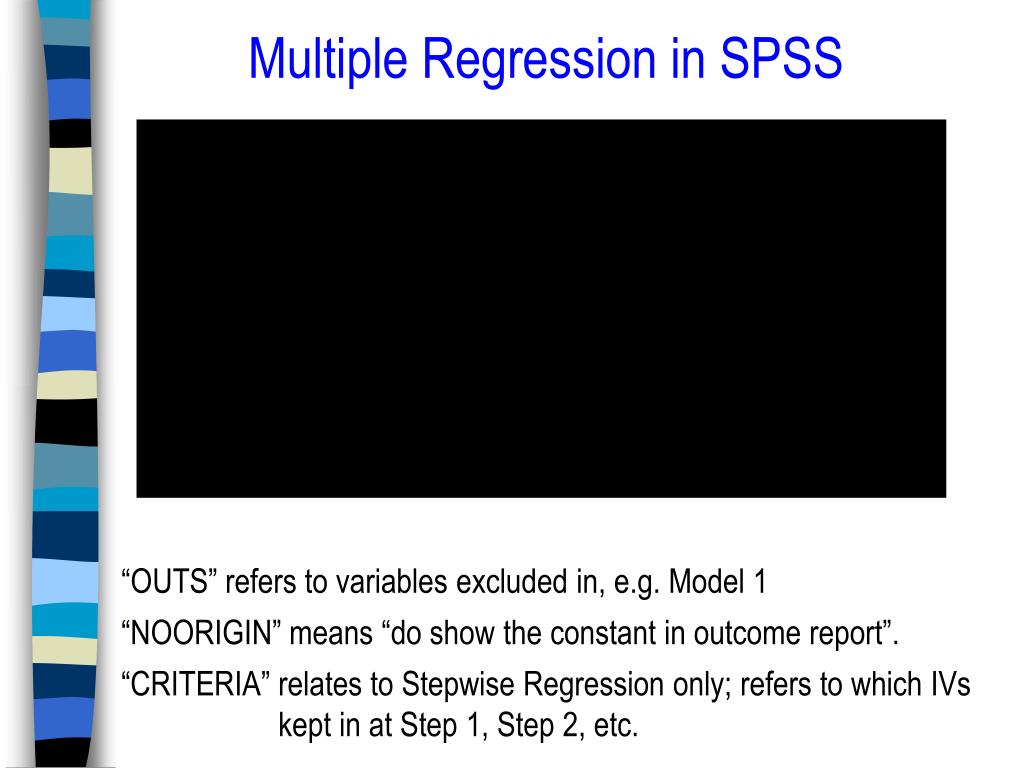 Multiple Regression in SPSS

“OUTS” refers to variables excluded in, e.g. Model 1

“NOORIGIN” means “do show the constant in outcome report”.

“CRITERIA” relates to Stepwise Regression only; refers to which IVs kept in at Step 1, Step 2, etc.